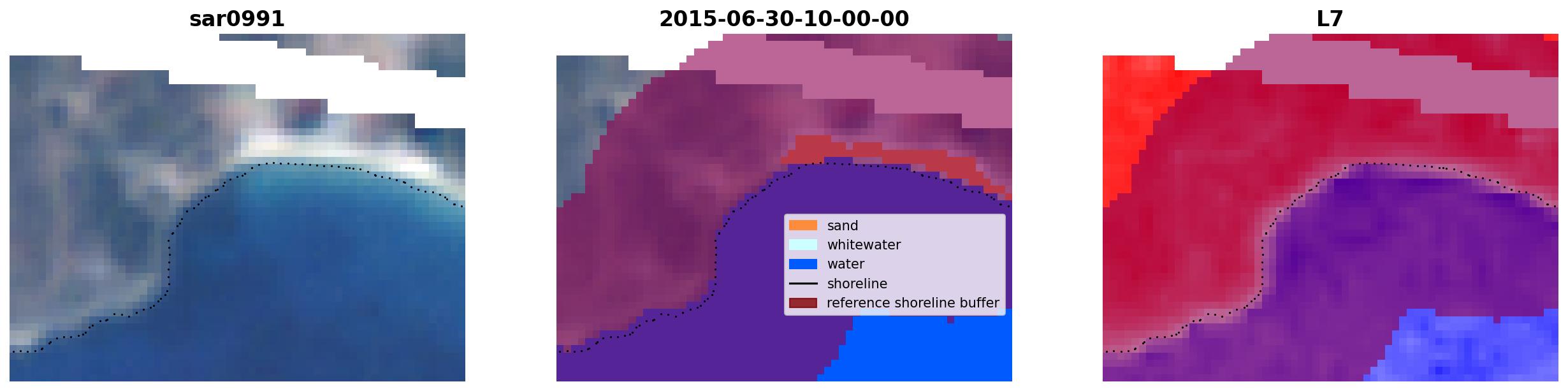 sar0991

2015-06-30-10-00-00

sand
whitewater
water
shoreline
reference shoreline buffer

L7